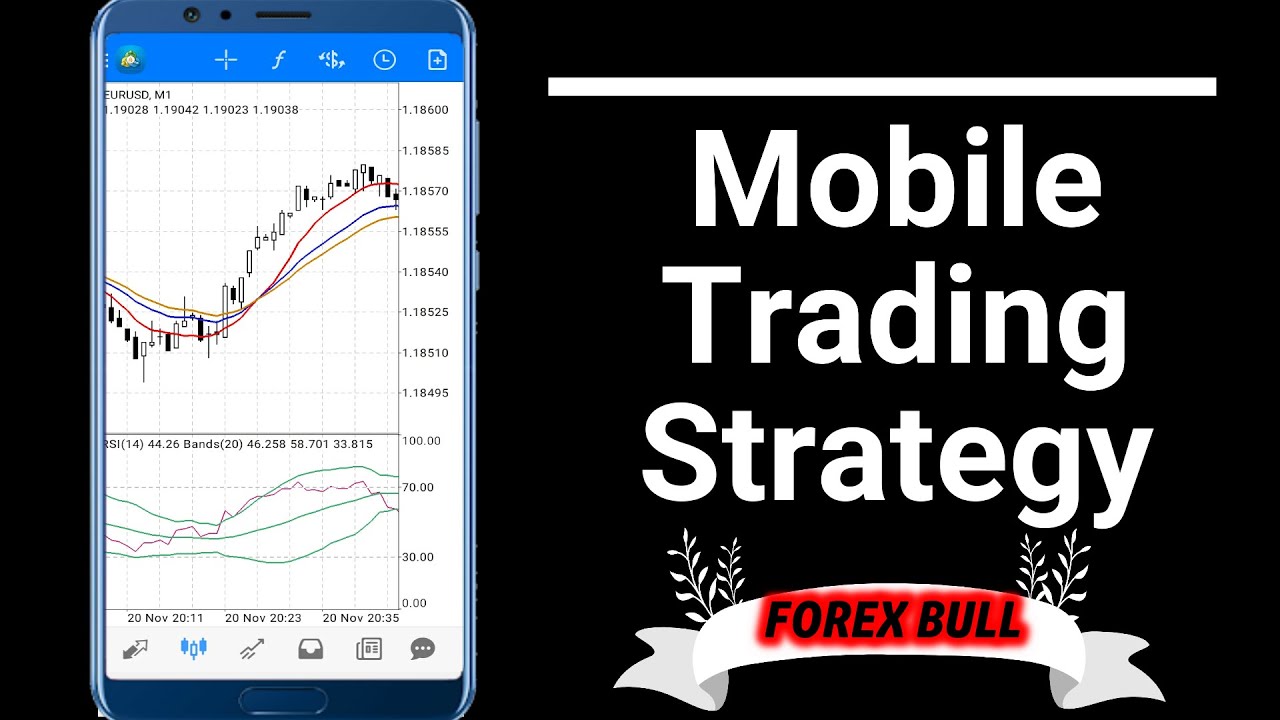 EURUSD, M1
1.19028 1.19042 1.19023 1.19038

1.18600
1.18585
1.18570
1.18555
1.18540
1.18525
1.18510
1.18495

RSI(14) 44.26 Bands(20) 46.258 58.701 33.815

100.00
70.00
30.00
0.00

20 Nov 20:11
20 Nov 20:23
20 Nov 20:35

Mobile Trading Strategy

FOREX BULL